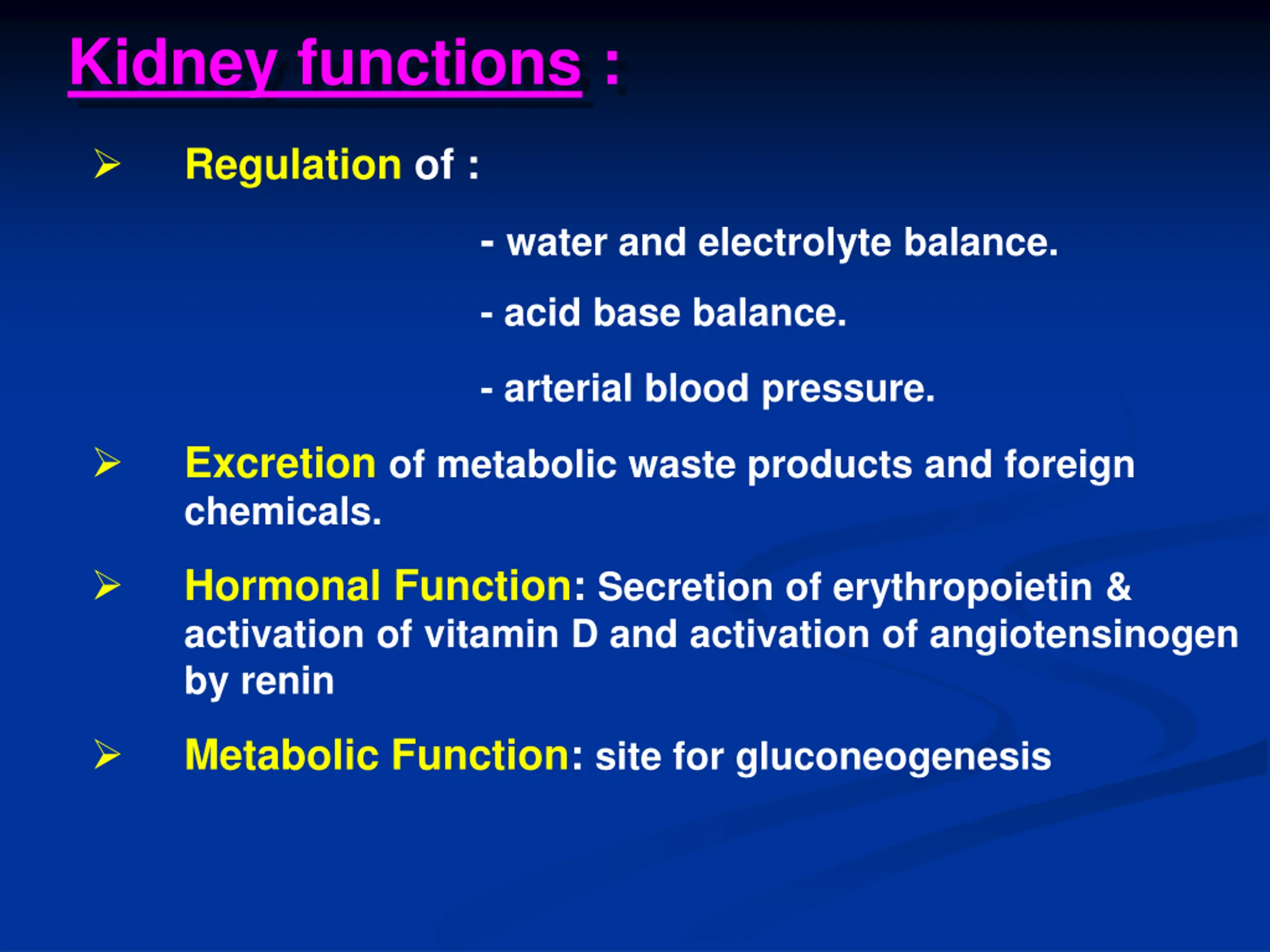 Kidney functions :

➢ Regulation of :

- water and electrolyte balance.

- acid base balance.

- arterial blood pressure.

➢ Excretion of metabolic waste products and foreign chemicals.

➢ Hormonal Function: Secretion of erythropoietin & activation of vitamin D and activation of angiotensinogen by renin

➢ Metabolic Function: site for gluconeogenesis